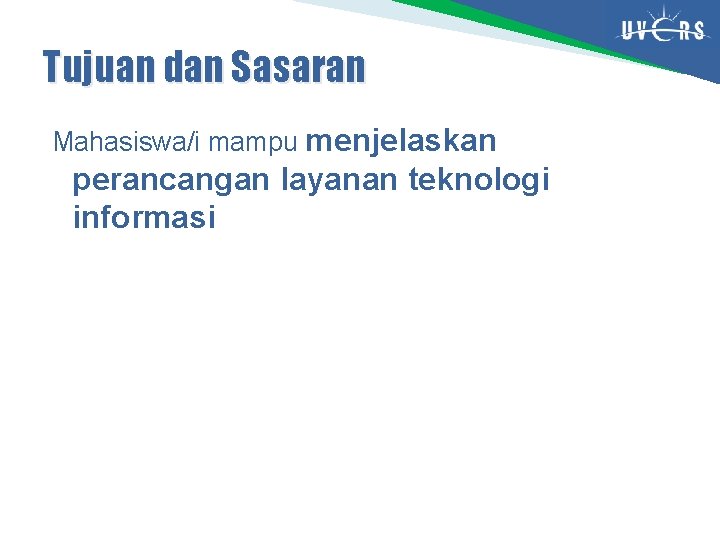 UVERS

Tujuan dan Sasaran

Mahasiswa/i mampu menjelaskan perancangan layanan teknologi informasi